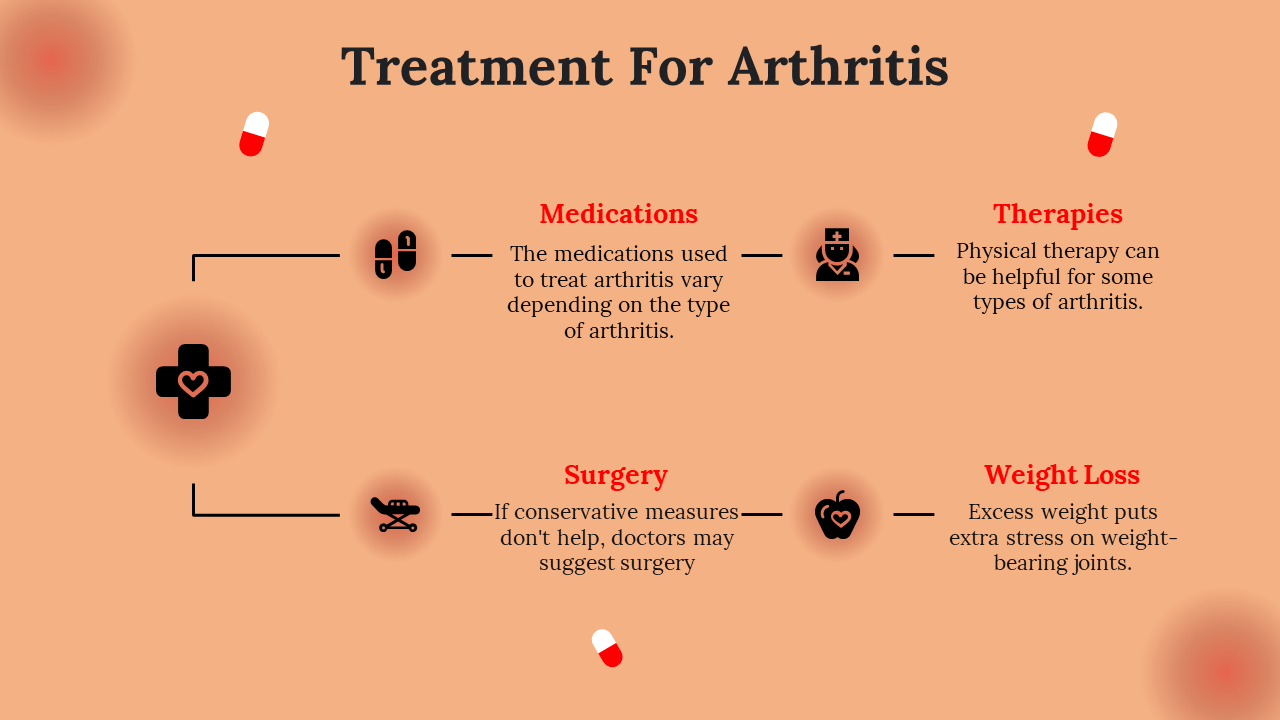 Treatment For Arthritis

Medications

The medications used to treat arthritis vary depending on the type of arthritis.

Therapies

Physical therapy can be helpful for some types of arthritis.

Surgery

If conservative measures don't help, doctors may suggest surgery

Weight Loss

Excess weight puts extra stress on weight-bearing joints.